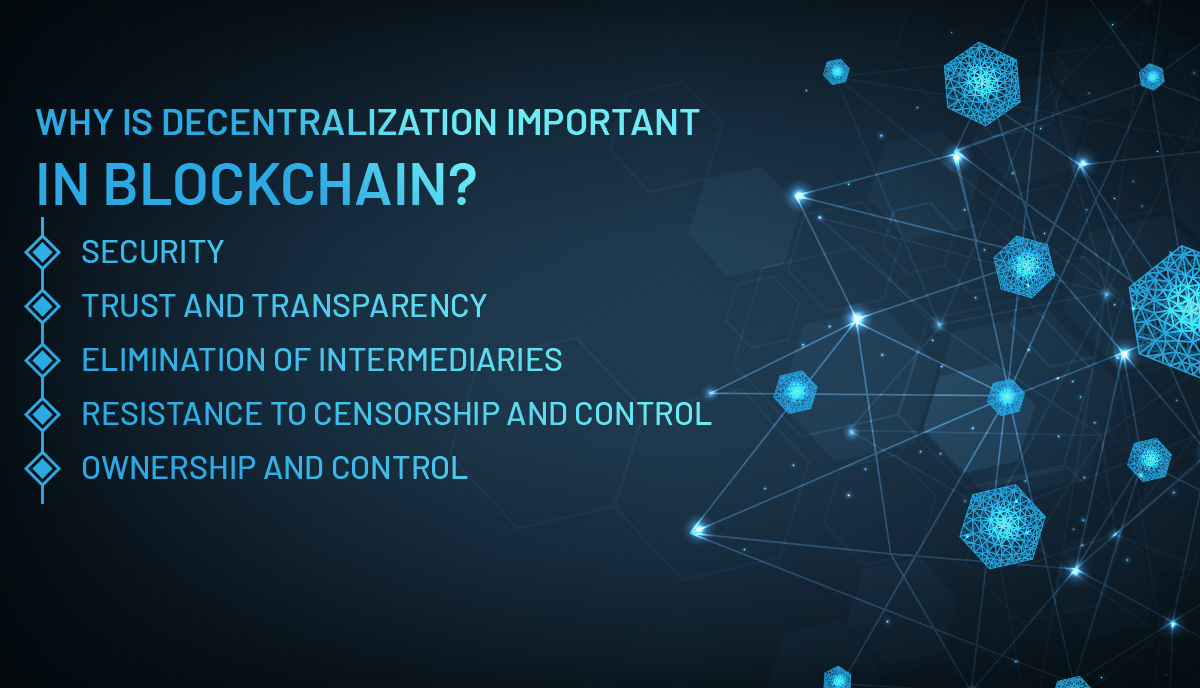 WHY IS DECENTRALIZATION IMPORTANT IN BLOCKCHAIN?

SECURITY

TRUST AND TRANSPARENCY

ELIMINATION OF INTERMEDIARIES

RESISTANCE TO CENSORSHIP AND CONTROL

OWNERSHIP AND CONTROL